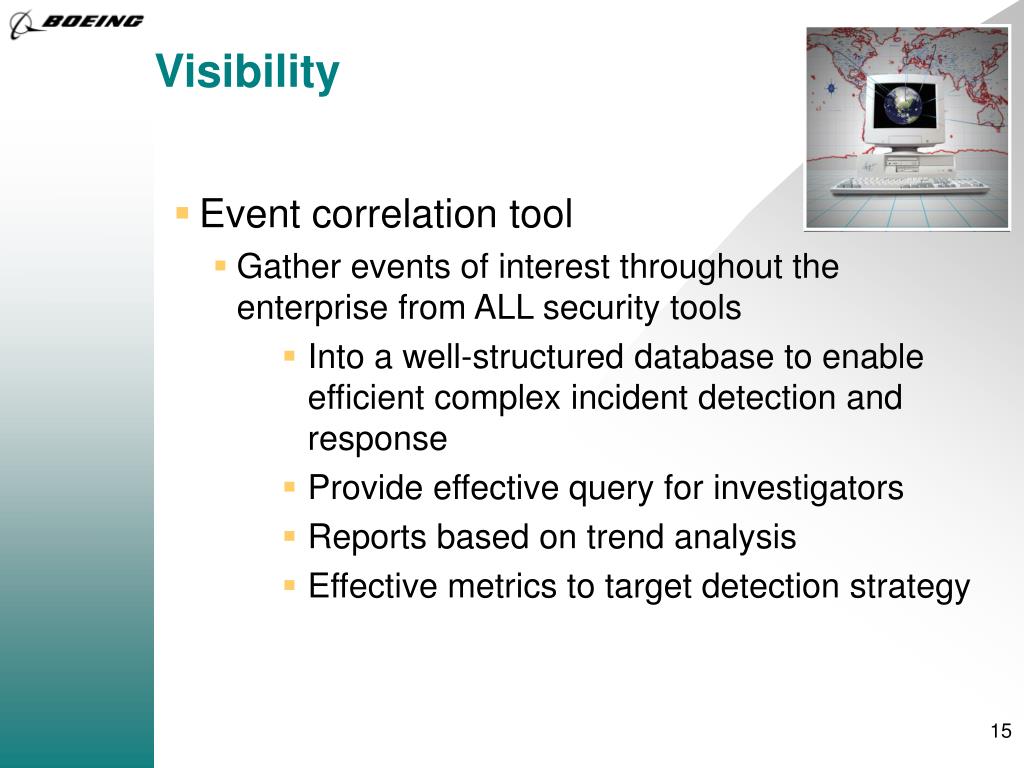 BOEING

Visibility

Event correlation tool

Gather events of interest throughout the enterprise from ALL security tools

Into a well-structured database to enable efficient complex incident detection and response

Provide effective query for investigators

Reports based on trend analysis

Effective metrics to target detection strategy

15